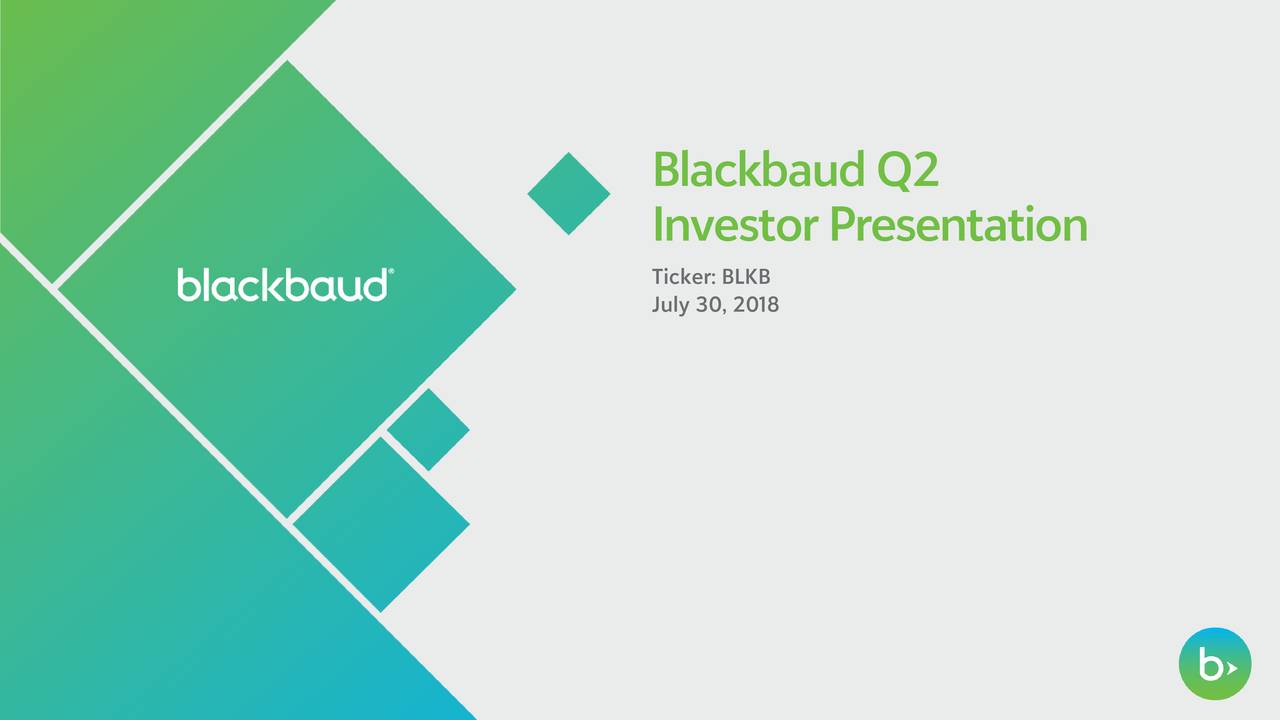 blackbaud®

Blackbaud Q2 Investor Presentation

Ticker: BLKB
July 30, 2018

b